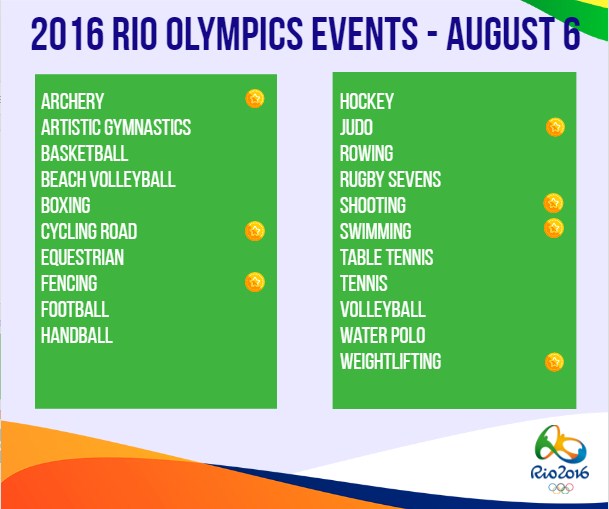 2016 RIO OLYMPICS EVENTS - AUGUST 6

ARCHERY
ARTISTIC GYMNASTICS
BASKETBALL
BEACH VOLLEYBALL
BOXING
CYCLING ROAD
EQUESTRIAN
FENCING
FOOTBALL
HANDBALL

HOCKEY
JUDO
ROWING
RUGBY SEVENS
SHOOTING
SWIMMING
TABLE TENNIS
TENNIS
VOLLEYBALL
WATER POLO
WEIGHTLIFTING

Rio2016